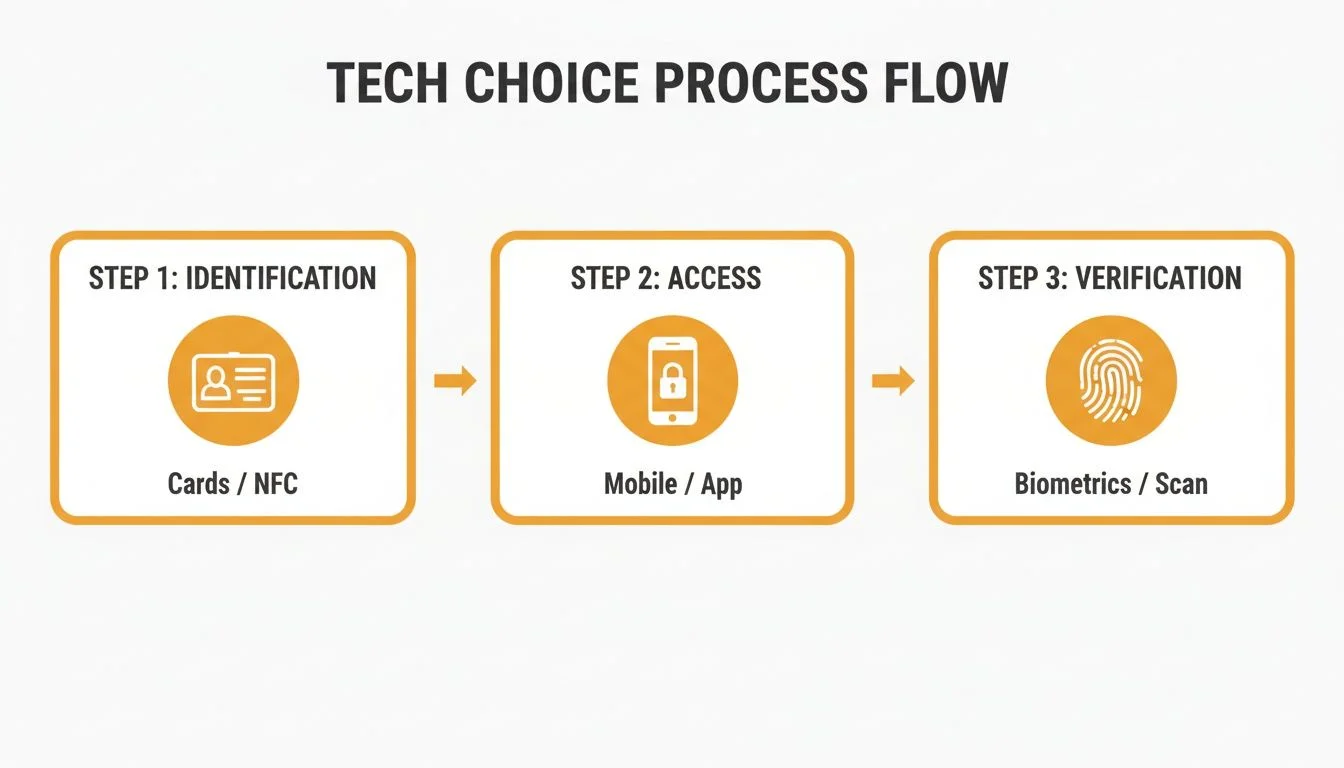 TECH CHOICE PROCESS FLOW

STEP 1: IDENTIFICATION

Cards / NFC

STEP 2: ACCESS

Mobile / App

STEP 3: VERIFICATION

Biometrics / Scan